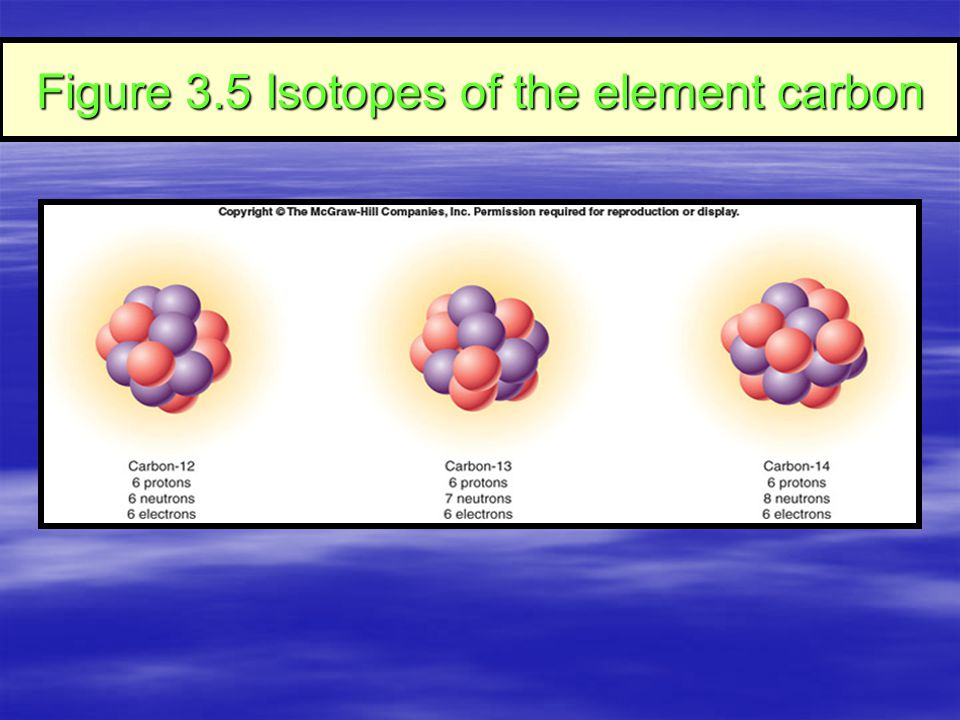 Figure 3.5 Isotopes of the element carbon

Copyright © The McGraw-Hill Companies, Inc. Permission required for reproduction or display.

Carbon-12
6 protons
6 neutrons
6 electrons

Carbon-13
6 protons
7 neutrons
6 electrons

Carbon-14
6 protons
8 neutrons
6 electrons